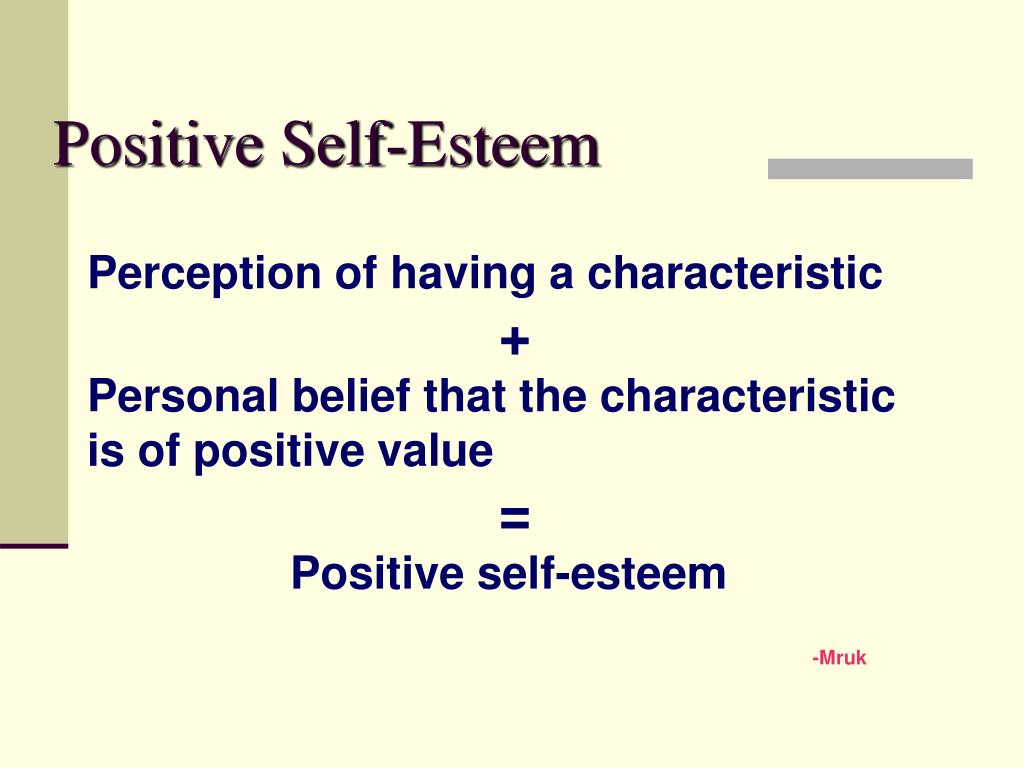 Positive Self-Esteem

Perception of having a characteristic

+

Personal belief that the characteristic is of positive value

=

Positive self-esteem

-Mruk